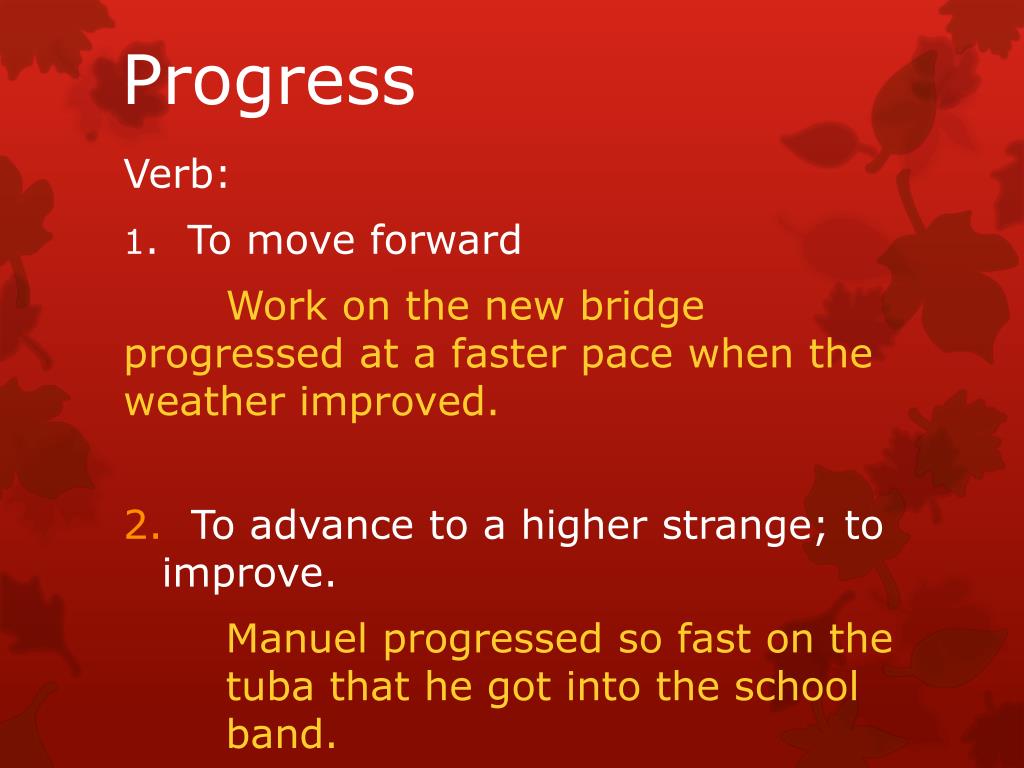 Progress

Verb:

1. To move forward

Work on the new bridge progressed at a faster pace when the weather improved.

2. To advance to a higher strange; to improve.

Manuel progressed so fast on the tuba that he got into the school band.